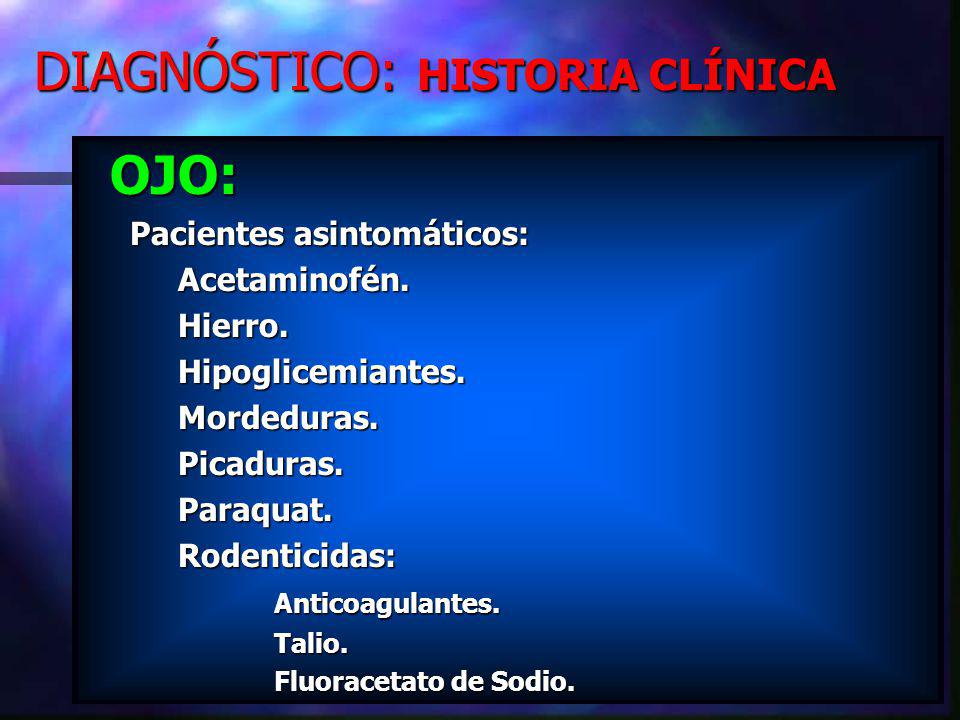 DIAGNÓSTICO: HISTORIA CLÍNICA

OJO:

Pacientes asintomáticos:

Acetaminofén.

Hierro.

Hipoglicemiantes.

Mordeduras.

Picaduras.

Paraquat.

Rodenticidas:

Anticoagulantes.

Talio.

Fluoracetato de Sodio.